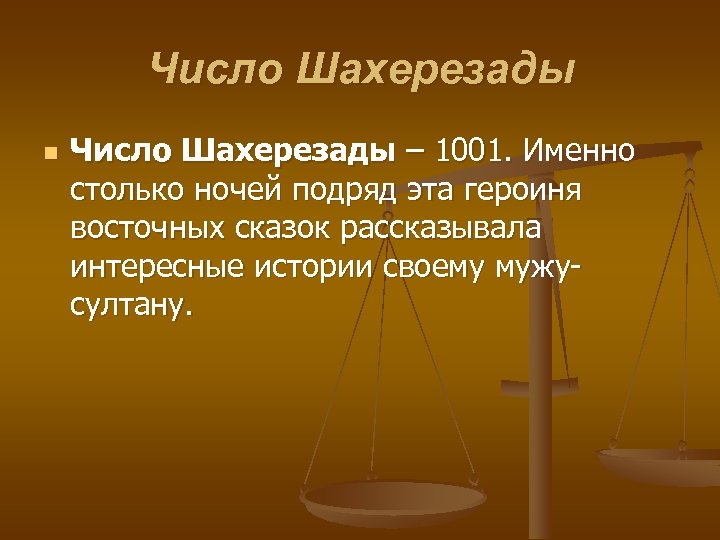 Число Шахерезады

Число Шахерезады – 1001. Именно столько ночей подряд эта героиня восточных сказок рассказывала интересные истории своему мужу-султану.